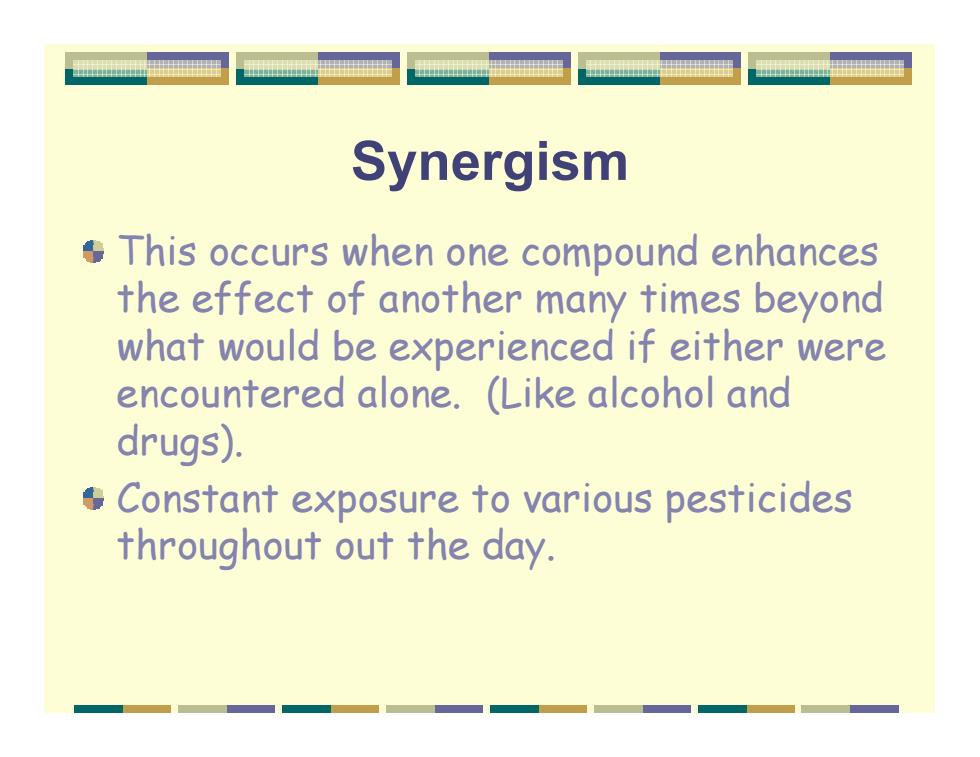 Synergism

This occurs when one compound enhances the effect of another many times beyond what would be experienced if either were encountered alone.  (Like alcohol and drugs).

Constant exposure to various pesticides throughout out the day.